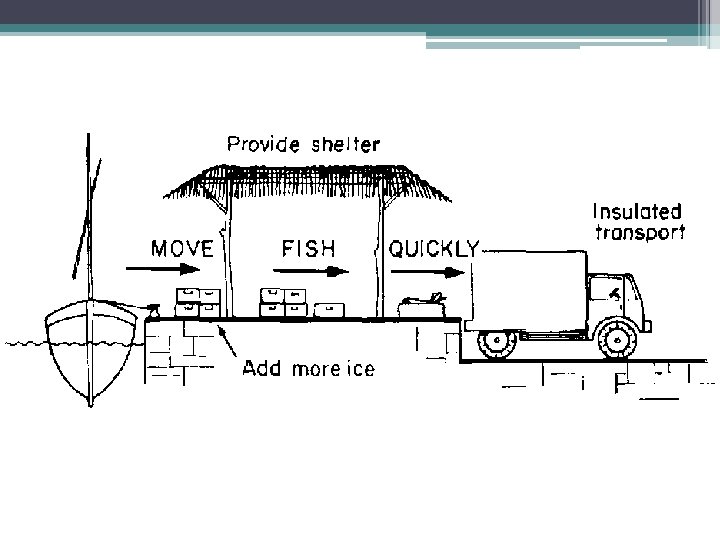 Provide shelter

Insulated transport

MOVE FISH QUICKLY

Add more ice